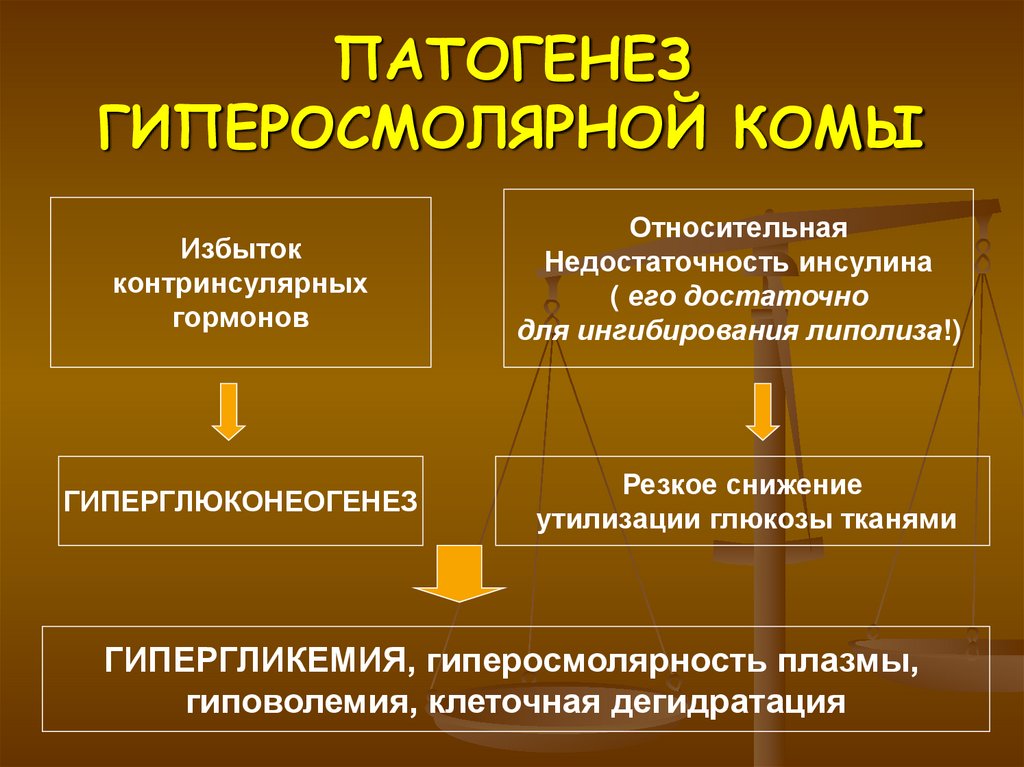 ПАТОГЕНЕЗ ГИПЕРОСМОЛЯРНОЙ КОМЫ

Избыток контринсулярных гормонов

Относительная Недостаточность инсулина ( его достаточно для ингибирования липолиза!)

ГИПЕРГЛЮКОНЕОГЕНЕЗ

Резкое снижение утилизации глюкозы тканями

ГИПЕРГЛИКЕМИЯ, гиперосмолярность плазмы, гиповолемия, клеточная дегидратация